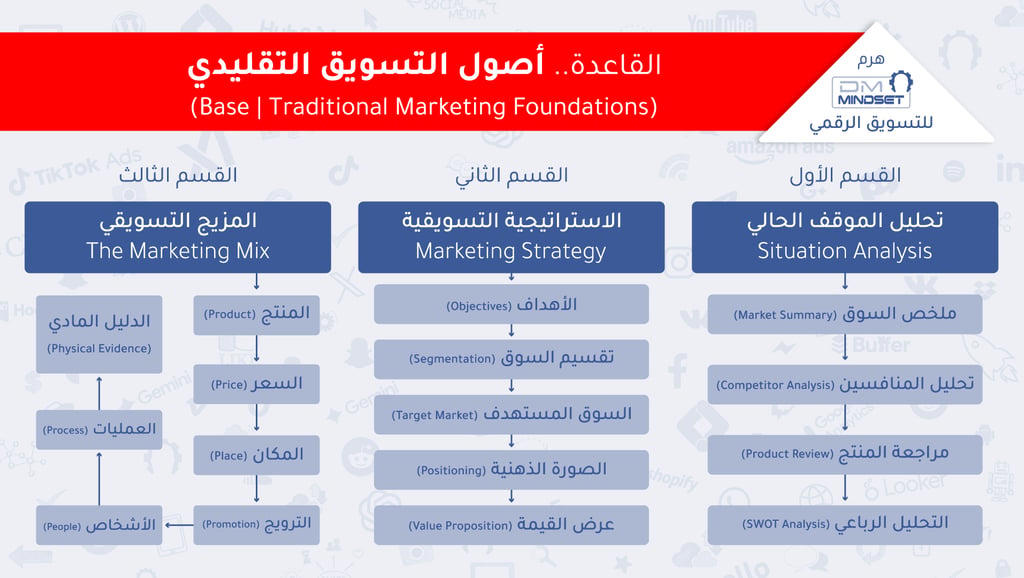 القاعدة.. أصول التسويق التقليدي
(Base | Traditional Marketing Foundations)

هرم
DM MINDSET
للتسويق الرقمي

القسم الأول
تحليل الموقف الحالي
Situation Analysis

ملخص السوق (Market Summary)
تحليل المنافسين (Competitor Analysis)
مراجعة المنتج (Product Review)
التحليل الرباعي (SWOT Analysis)

القسم الثاني
الاستراتيجية التسويقية
Marketing Strategy

الأهداف (Objectives)
تقسيم السوق (Segmentation)
السوق المستهدف (Target Market)
الصورة الذهنية (Positioning)
عرض القيمة (Value Proposition)

القسم الثالث
المزيج التسويقي
The Marketing Mix

المنتج (Product)
السعر (Price)
المكان (Place)
الترويج (Promotion)
الأشخاص (People)
العمليات (Process)
الدليل المادي (Physical Evidence)